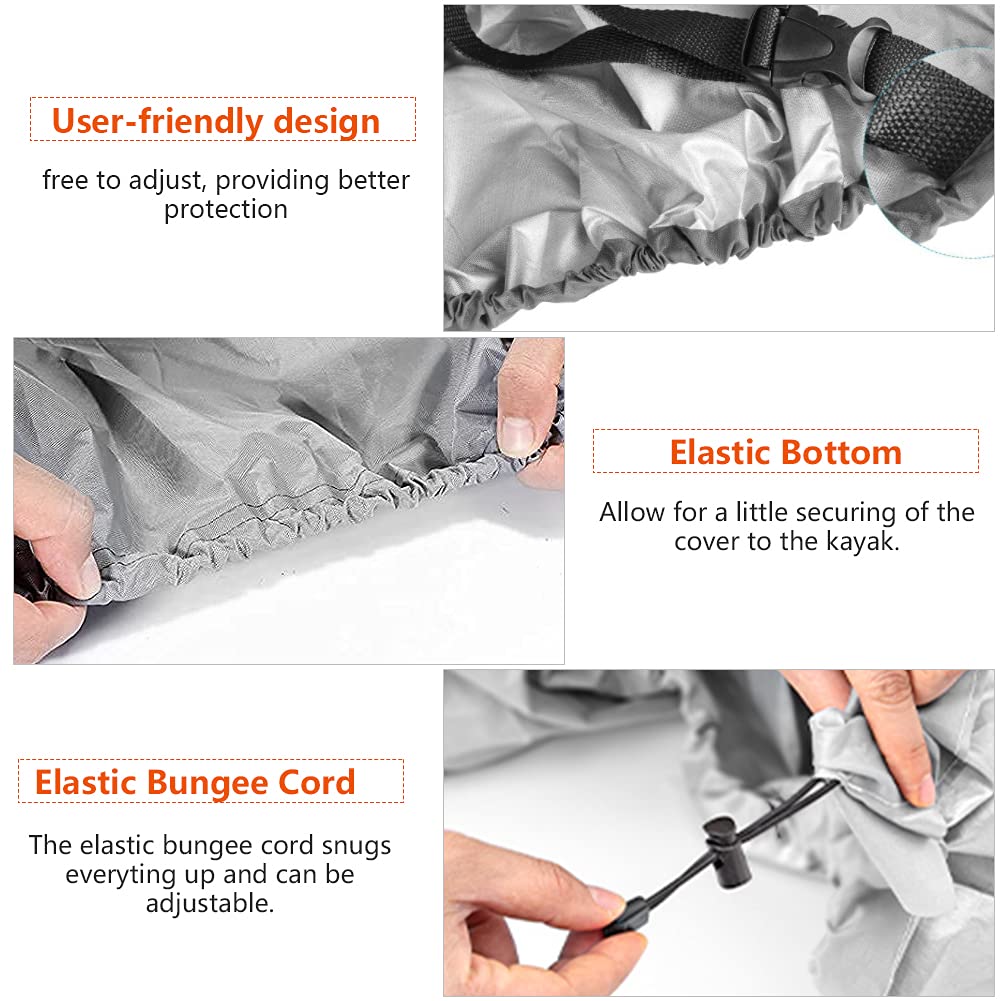 User-friendly design

free to adjust, providing better protection

Elastic Bottom

Allow for a little securing of the cover to the kayak.

Elastic Bungee Cord

The elastic bungee cord snugs everyting up and can be adjustable.